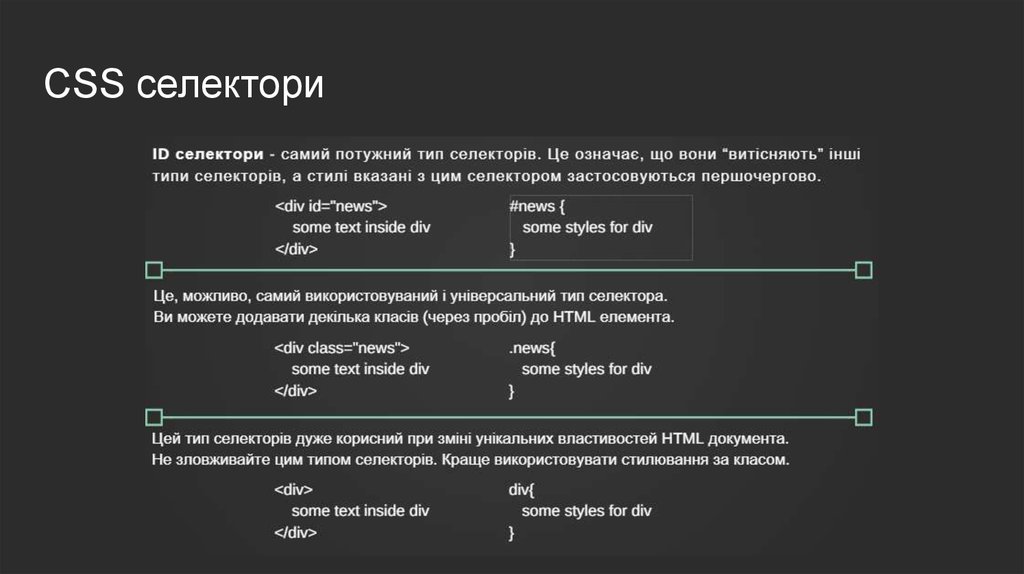 CSS селектори

ID селектори - самий потужний тип селекторів. Це означає, що вони "витісняють" інші типи селекторів, а стилі вказані з цим селектором застосовуються першочергово.

<div id="news">
some text inside div
</div>

#news {
some styles for div
}

Це, можливо, самий використовуваний і універсальний тип селектора. Ви можете додавати декілька класів (через пробіл) до HTML елемента.

<div class="news">
some text inside div
</div>

.news{
some styles for div
}

Цей тип селекторів дуже корисний при зміні унікальних властивостей HTML документа. Не зловживайте цим типом селекторів. Краще використовувати стилювання за класом.

<div>
some text inside div
</div>

div{
some styles for div
}